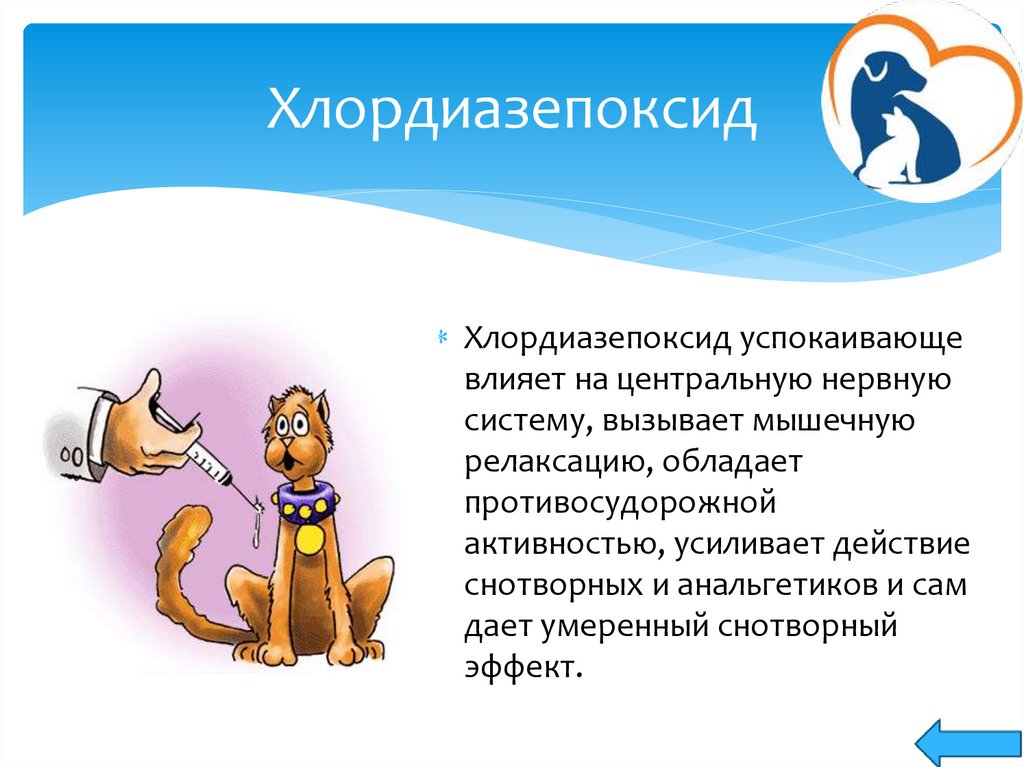 Хлордиазепоксид

Хлордиазепоксид успокаивающе влияет на центральную нервную систему, вызывает мышечную релаксацию, обладает противосудорожной активностью, усиливает действие снотворных и анальгетиков и сам дает умеренный снотворный эффект.